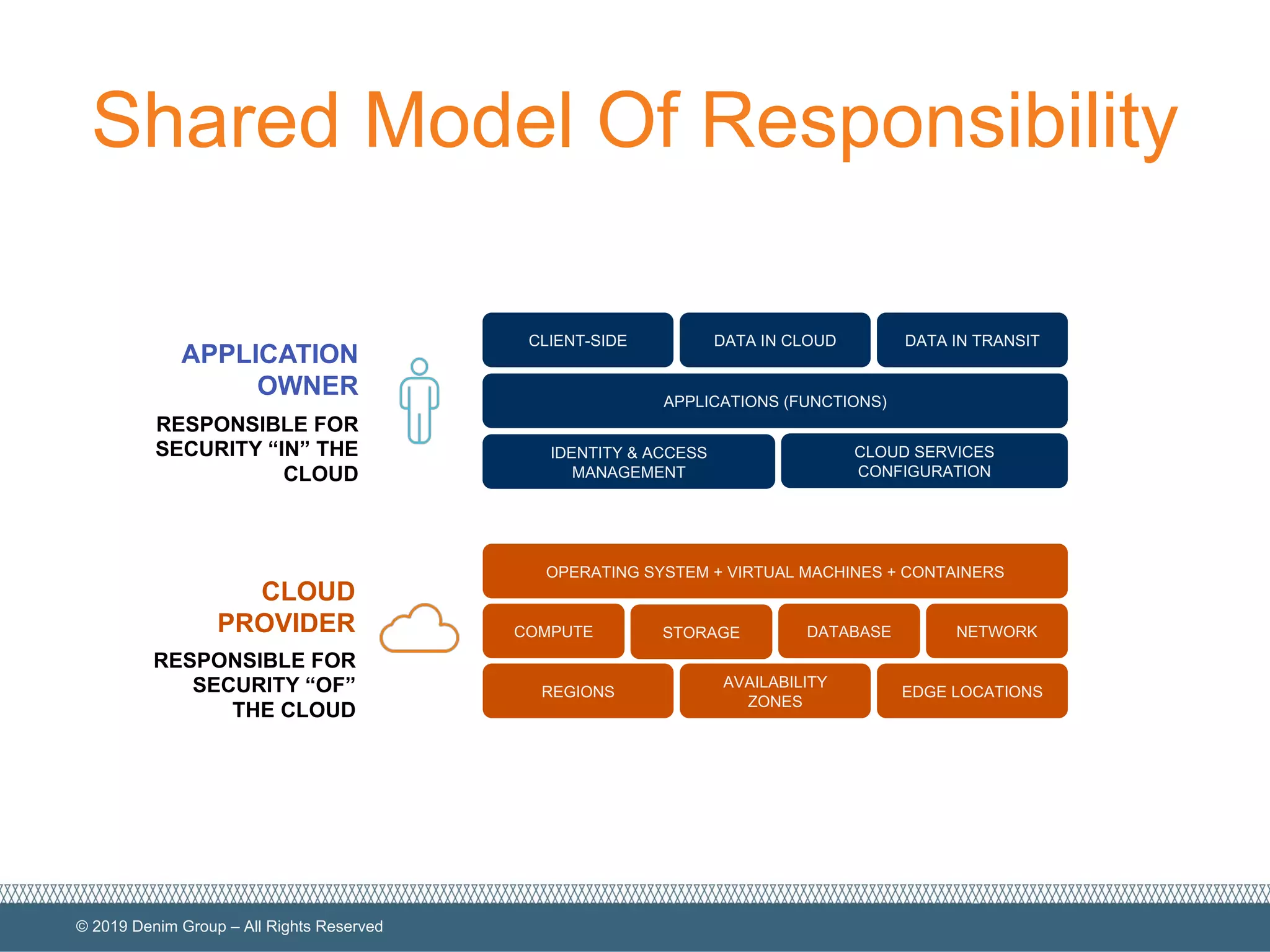 Shared Model Of Responsibility

APPLICATION OWNER

RESPONSIBLE FOR SECURITY “IN” THE CLOUD

CLIENT-SIDE

DATA IN CLOUD

DATA IN TRANSIT

APPLICATIONS (FUNCTIONS)

IDENTITY & ACCESS MANAGEMENT

CLOUD SERVICES CONFIGURATION

CLOUD PROVIDER

RESPONSIBLE FOR SECURITY “OF” THE CLOUD

OPERATING SYSTEM + VIRTUAL MACHINES + CONTAINERS

COMPUTE

STORAGE

DATABASE

NETWORK

REGIONS

AVAILABILITY ZONES

EDGE LOCATIONS

© 2019 Denim Group – All Rights Reserved